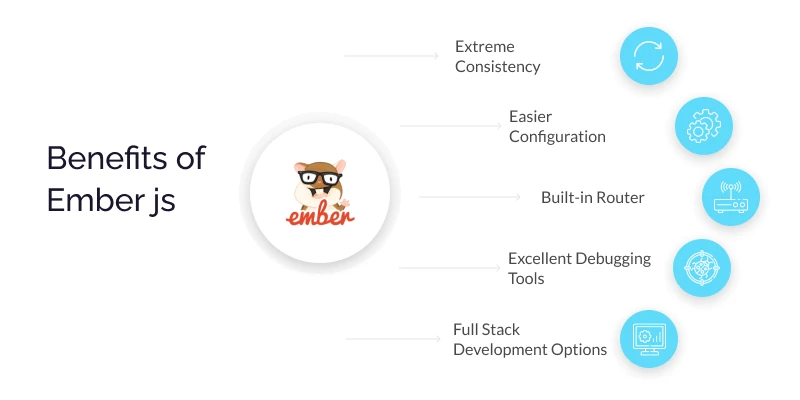 Benefits of Ember js

ember

Extreme Consistency

Easier Configuration

Built-in Router

Excellent Debugging Tools

Full Stack Development Options